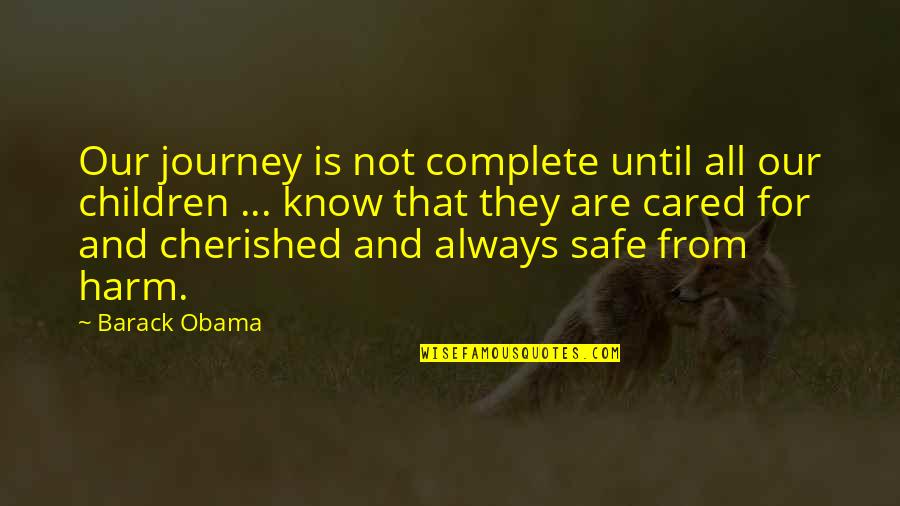 Our journey is not complete until all our children ... know that they are cared for and cherished and always safe from harm.

~ Barack Obama

WISEFAMOUSQUOTES.COM